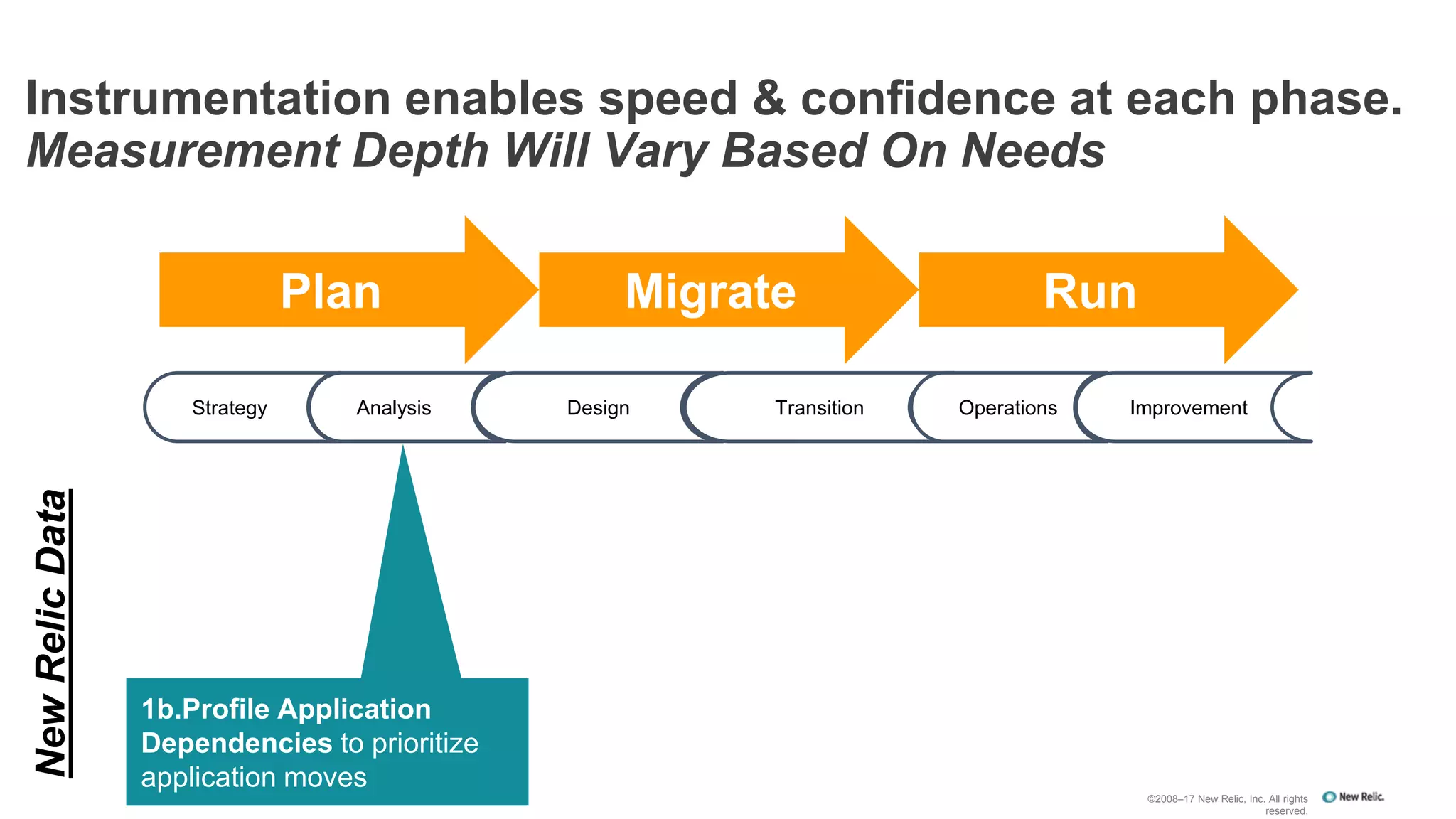 Instrumentation enables speed & confidence at each phase.
Measurement Depth Will Vary Based On Needs

Plan

Migrate

Run

Strategy

Analysis

Design

Transition

Operations

Improvement

New Relic Data

1b.Profile Application Dependencies to prioritize application moves

©2008–17 New Relic, Inc. All rights reserved.

New Relic.